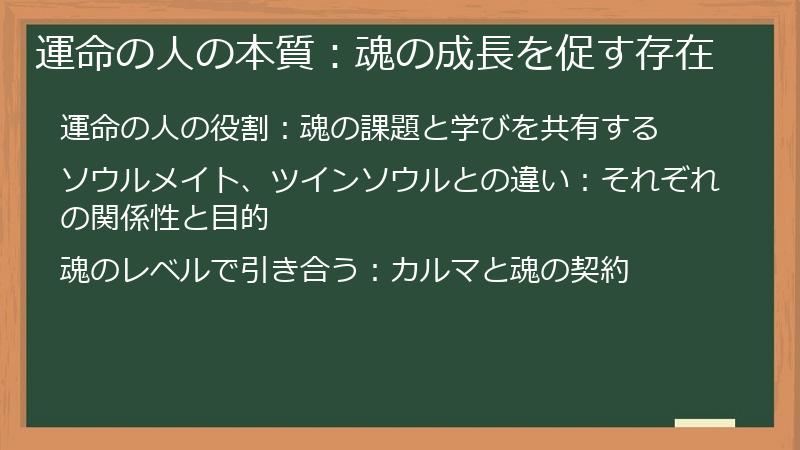 運命の人の本質：魂の成長を促す存在

運命の人の役割：魂の課題と学びを共有する

ソウルメイト、ツインソウルとの違い：それぞれの関係性と目的

魂のレベルで引き合う：カルマと魂の契約